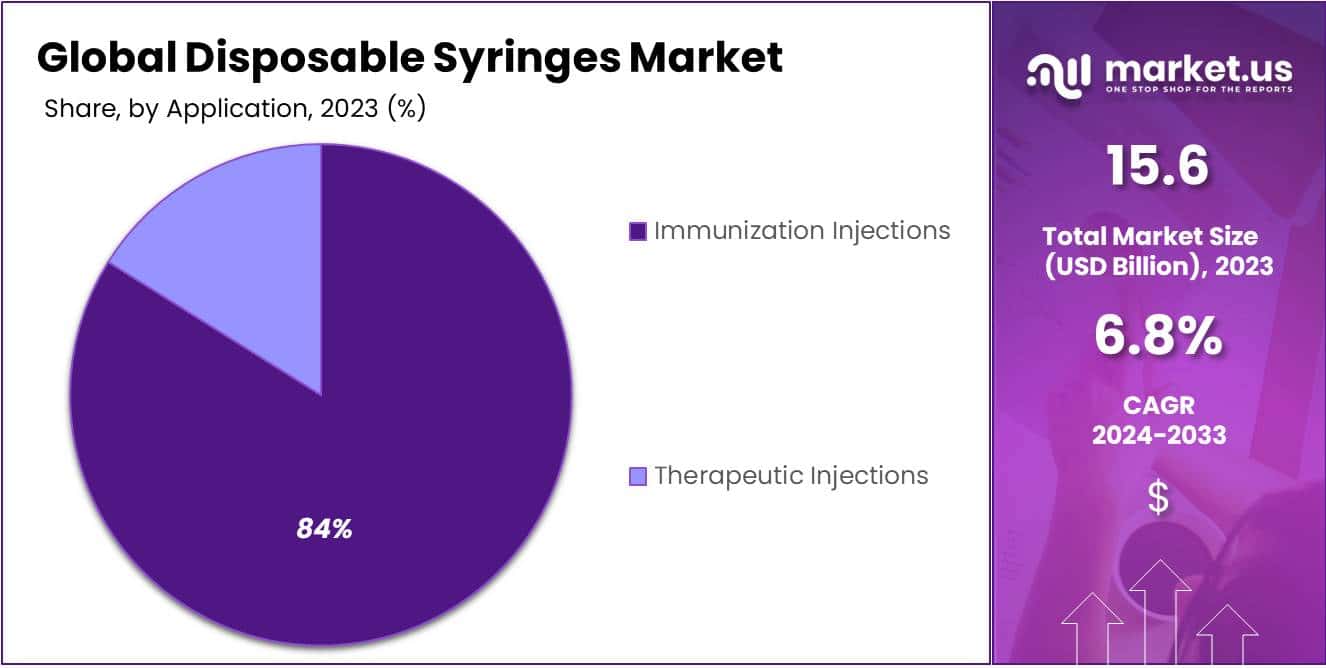 Global Disposable Syringes Market

Share, by Application, 2023 (%)

84%

Immunization Injections

Therapeutic Injections

market.us
ONE STOP SHOP FOR THE REPORTS

15.6

Total Market Size (USD Billion), 2023

6.8%

CAGR 2024-2033

$